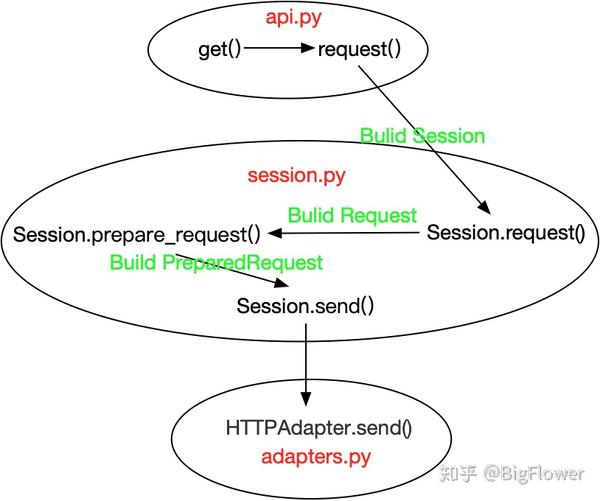 api.py
get() request()

Bulid Session

session.py

Bulid Request

Session.prepare_request() Session.request()

Build PreparedRequest

Session.send()

HTTPAdapter.send()
adapters.py

知乎 @BigFlower